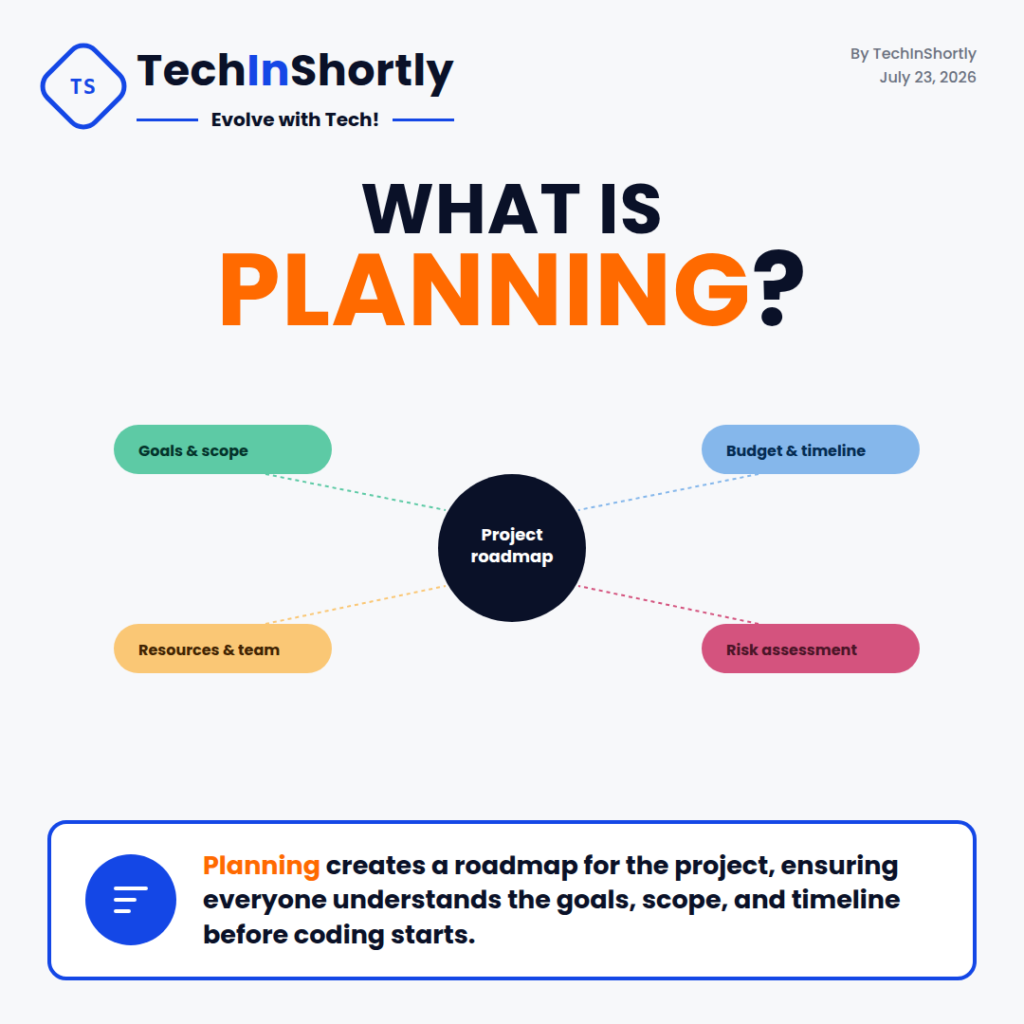 TS
TechInShortly
Evolve with Tech!

By TechInShortly
July 23, 2026

WHAT IS PLANNING?

Goals & scope
Budget & timeline
Project roadmap
Resources & team
Risk assessment

Planning creates a roadmap for the project, ensuring everyone understands the goals, scope, and timeline before coding starts.